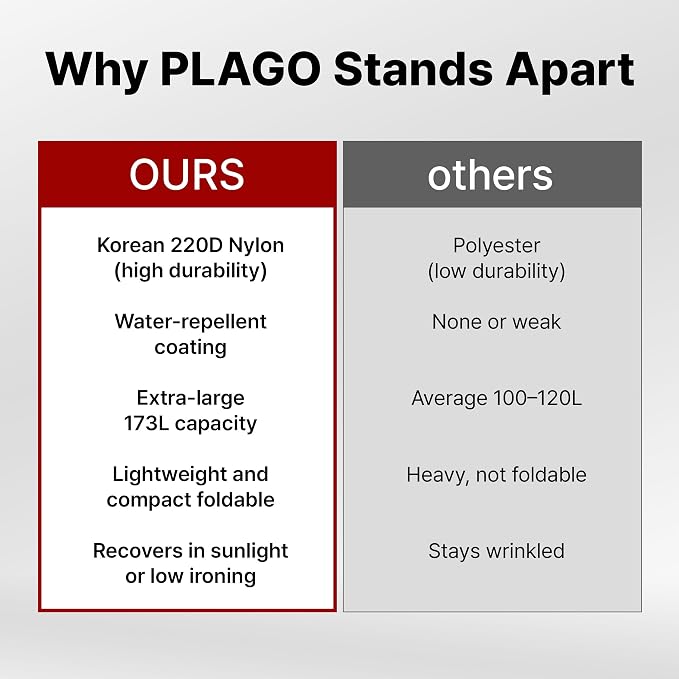 Why PLAGO Stands Apart

| OURS | others |
|---|---|
| Korean 220D Nylon (high durability) | Polyester (low durability) |
| Water-repellent coating | None or weak |
| Extra-large 173L capacity | Average 100–120L |
| Lightweight and compact foldable | Heavy, not foldable |
| Recovers in sunlight or low ironing | Stays wrinkled |